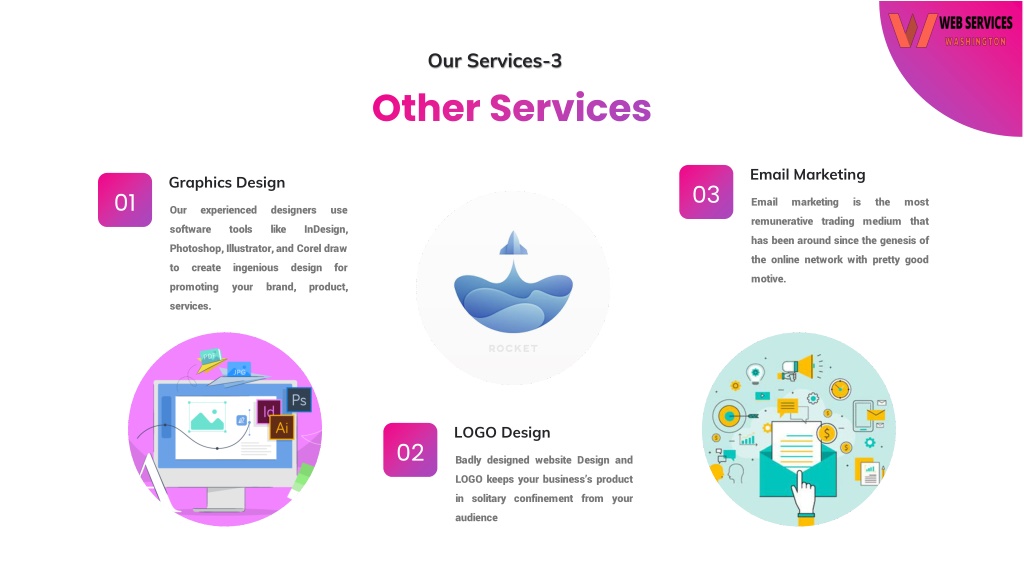 WEB SERVICES
WASHINGTON

Our Services-3

Other Services

01

Graphics Design

Our experienced designers use software tools like InDesign, Photoshop, Illustrator, and Corel draw to create ingenious design for promoting your brand, product, services.

PDF
JPG
Id
Ps
Ai

ROCKET

02

LOGO Design

Badly designed website Design and LOGO keeps your business's product in solitary confinement from your audience

03

Email Marketing

Email marketing is the most remunerative trading medium that has been around since the genesis of the online network with pretty good motive.